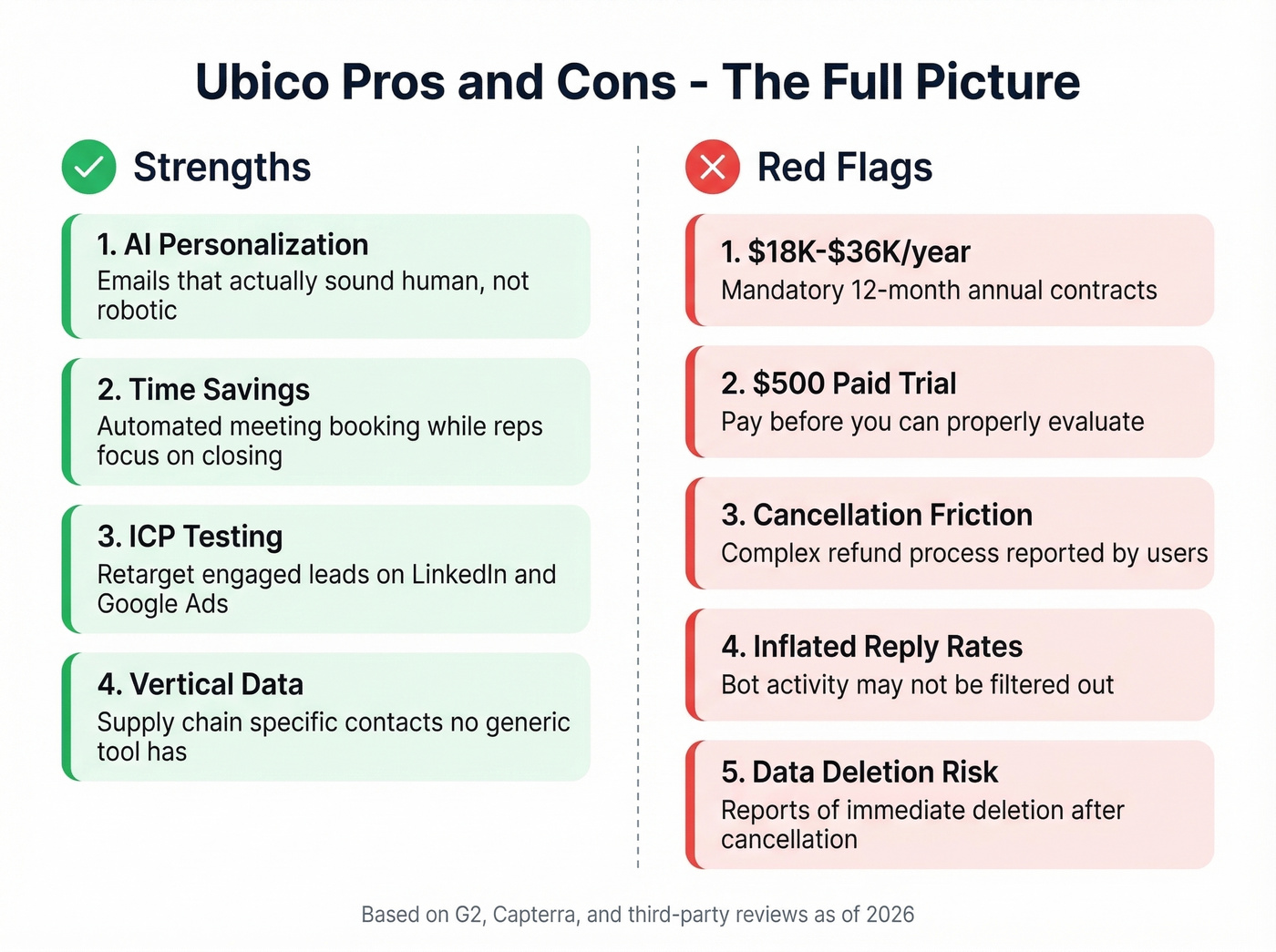 Ubico Pros and Cons - The Full Picture

Strengths

1. AI Personalization
Emails that actually sound human, not robotic

2. Time Savings
Automated meeting booking while reps focus on closing

3. ICP Testing
Retarget engaged leads on LinkedIn and Google Ads

4. Vertical Data
Supply chain specific contacts no generic tool has

Red Flags

1. \$18K-\$36K/year
Mandatory 12-month annual contracts

2. \$500 Paid Trial
Pay before you can properly evaluate

3. Cancellation Friction
Complex refund process reported by users

4. Inflated Reply Rates
Bot activity may not be filtered out

5. Data Deletion Risk
Reports of immediate deletion after cancellation

Based on G2, Capterra, and third-party reviews as of 2026